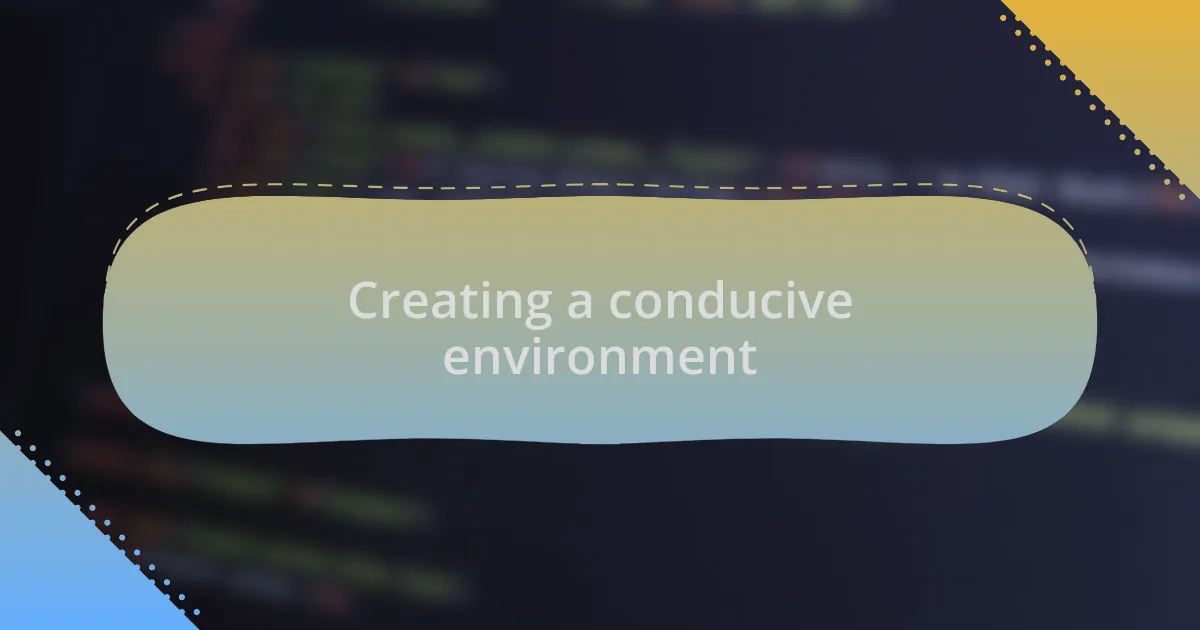 Creating a conducive environment